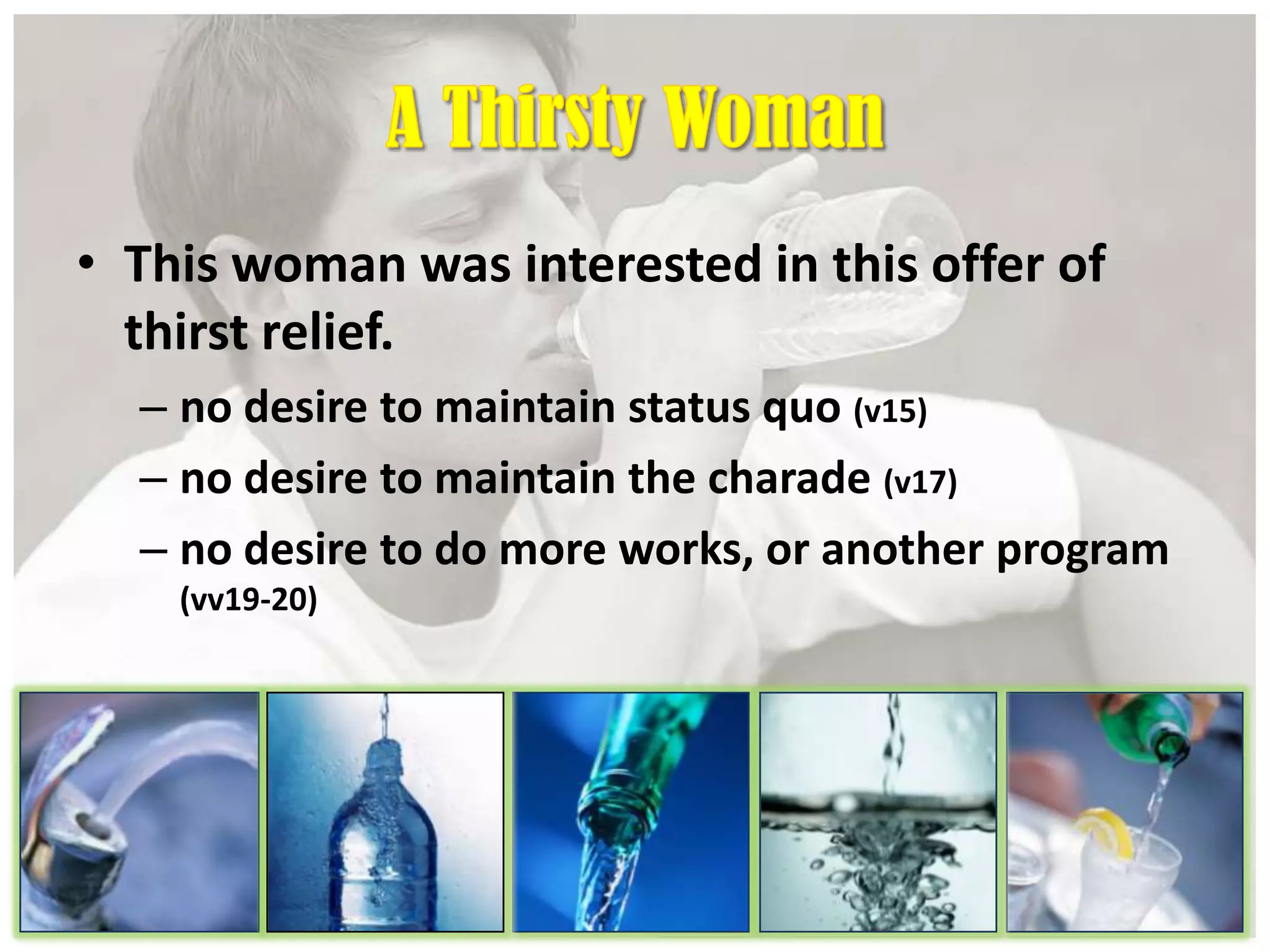 A Thirsty Woman

• This woman was interested in this offer of thirst relief.

– no desire to maintain status quo (v15)

– no desire to maintain the charade (v17)

– no desire to do more works, or another program (vv19-20)